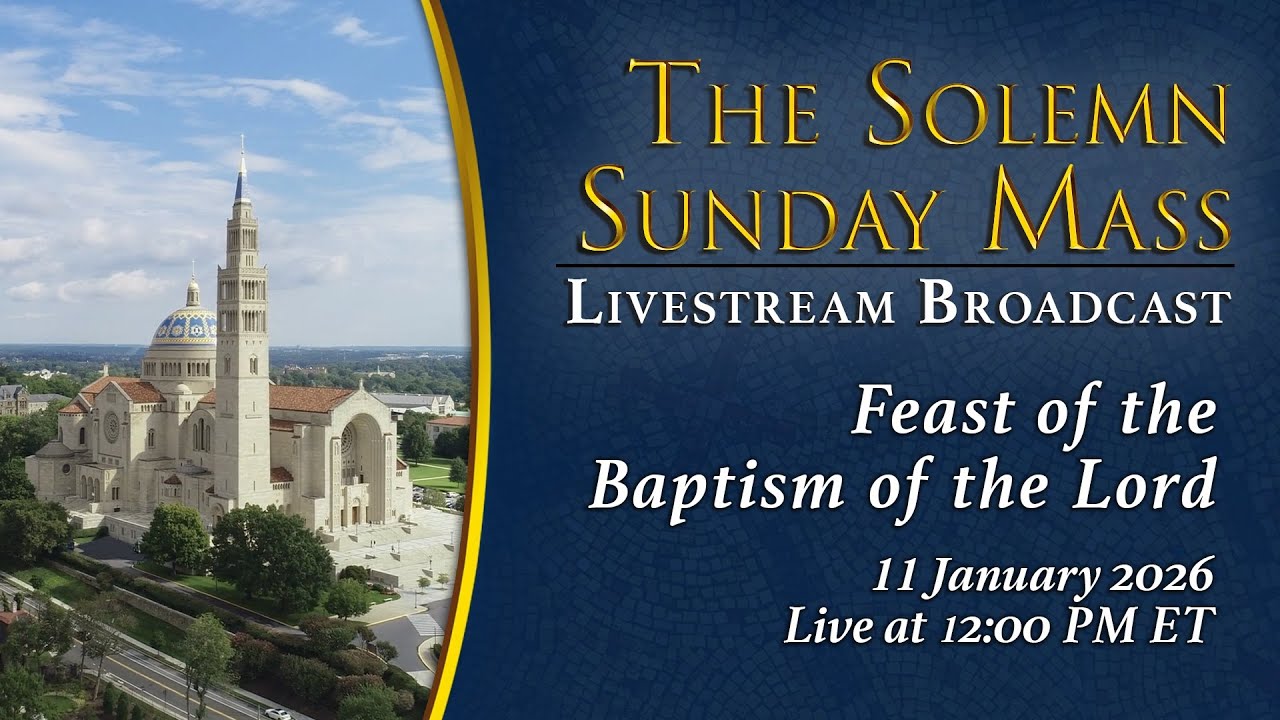 THE SOLEMN SUNDAY MASS
LIVESTREAM BROADCAST

Feast of the Baptism of the Lord

11 January 2026
Live at 12:00 PM ET